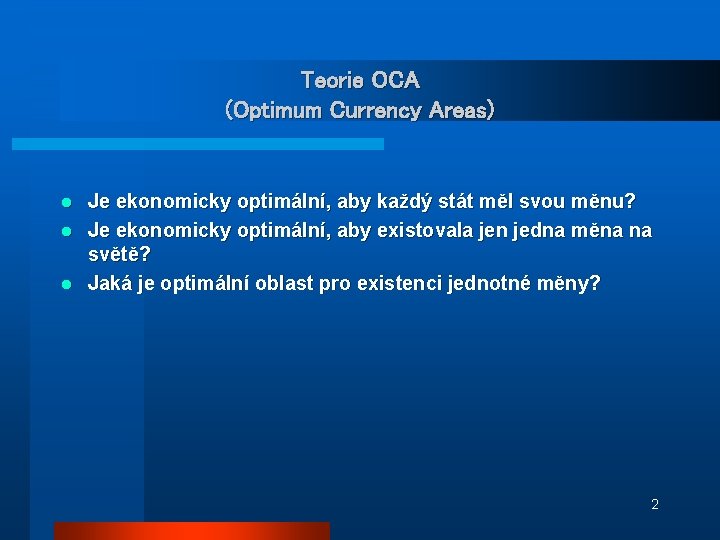 Teorie OCA
(Optimum Currency Areas)

- Je ekonomicky optimální, aby každý stát měl svou měnu?
- Je ekonomicky optimální, aby existovala jen jedna měna na světě?
- Jaká je optimální oblast pro existenci jednotné měny?

2